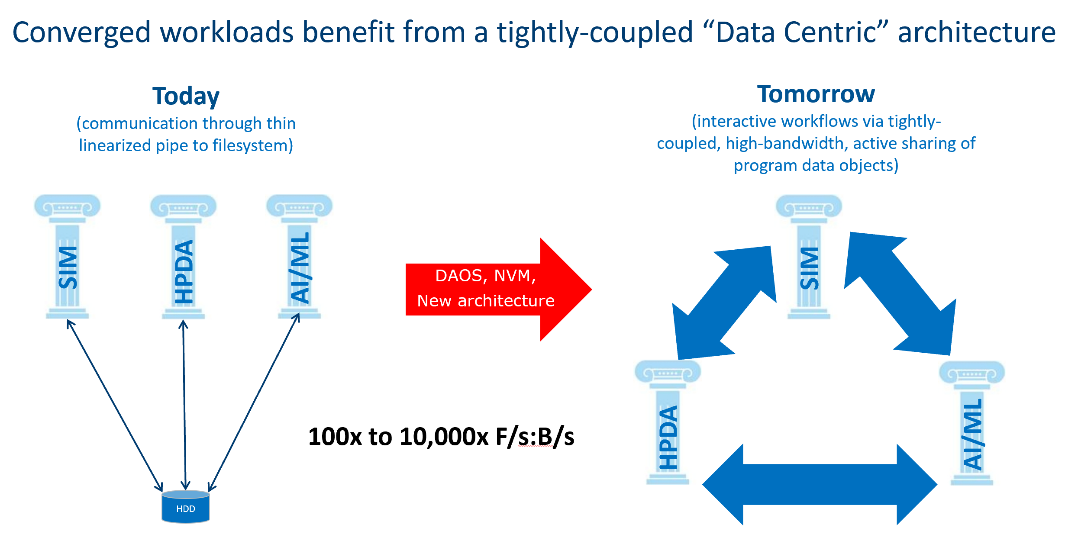 Converged workloads benefit from a tightly-coupled “Data Centric” architecture

Today
(communication through thin linearized pipe to filesystem)

SIM

HPDA

AI/ML

HDD

DAOS, NVM, New architecture

100x to 10,000x F/s:B/s

Tomorrow
(interactive workflows via tightly-coupled, high-bandwidth, active sharing of program data objects)

SIM

HPDA

AI/ML